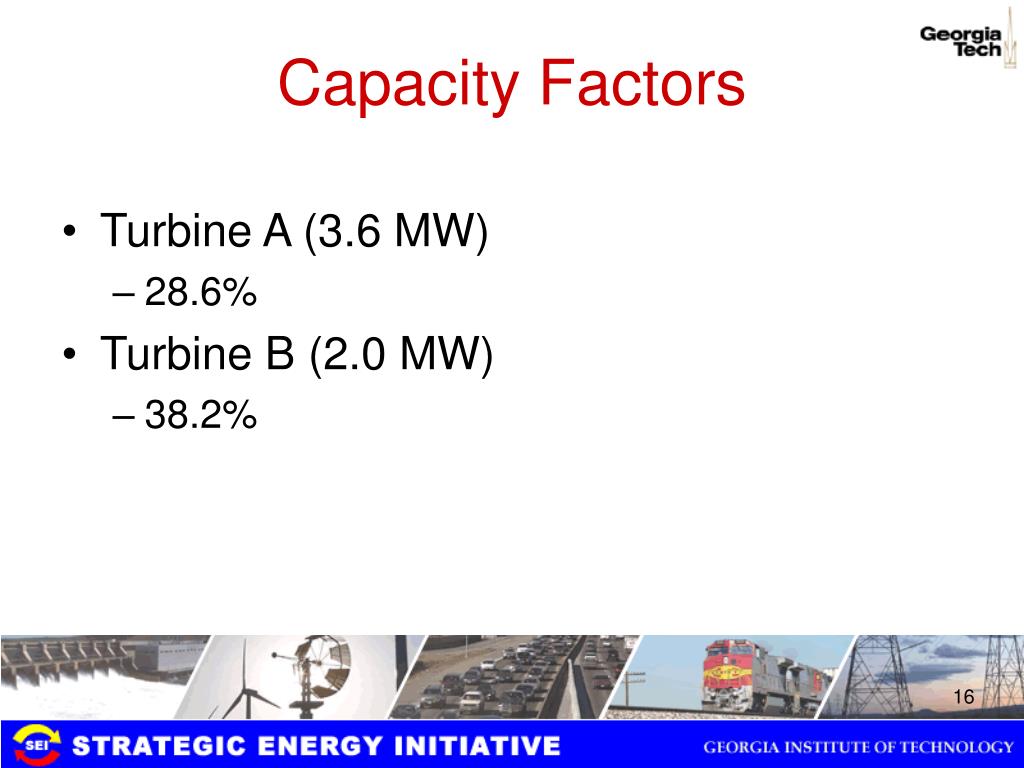 Georgia Tech

Capacity Factors

• Turbine A (3.6 MW)
– 28.6%
• Turbine B (2.0 MW)
– 38.2%

16

SEI STRATEGIC ENERGY INITIATIVE GEORGIA INSTITUTE OF TECHNOLOGY